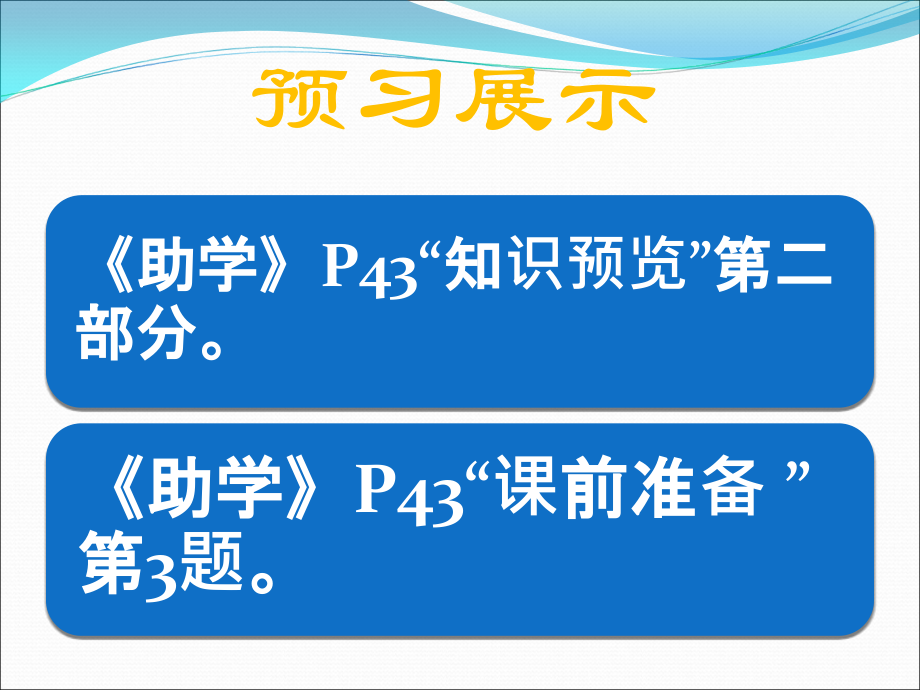 预习展示

《助学》P43“知识预览”第二部分。

《助学》P43“课前准备 ”第3题。